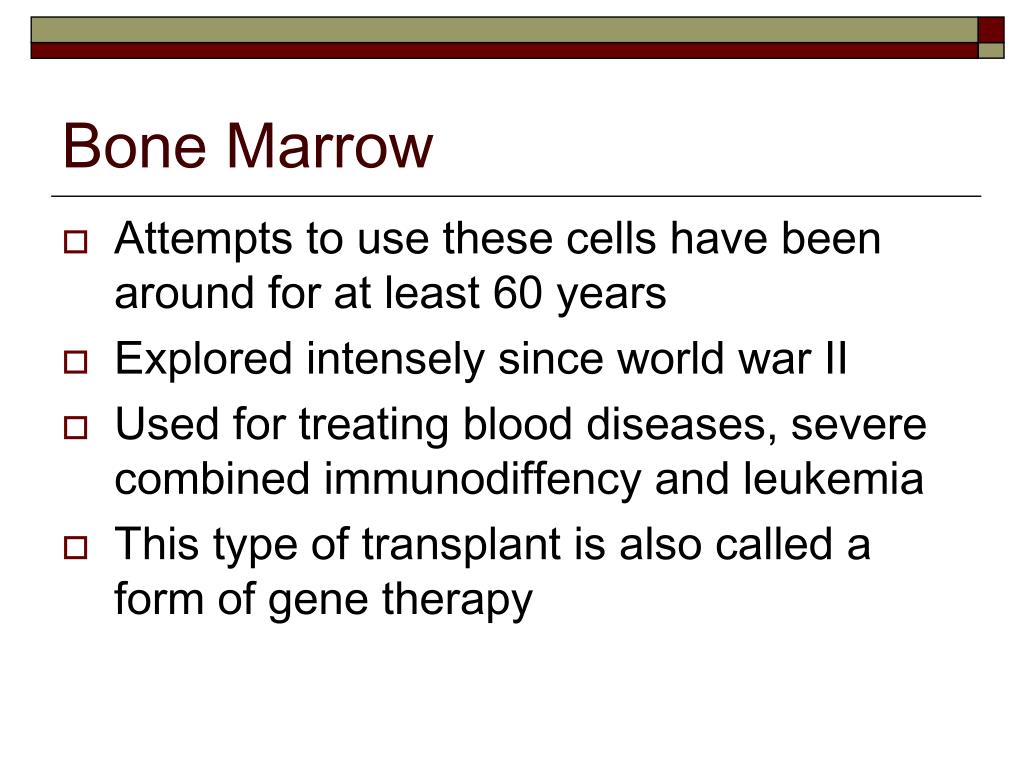 Bone Marrow

Attempts to use these cells have been around for at least 60 years

Explored intensely since world war II

Used for treating blood diseases, severe combined immunodiffency and leukemia

This type of transplant is also called a form of gene therapy